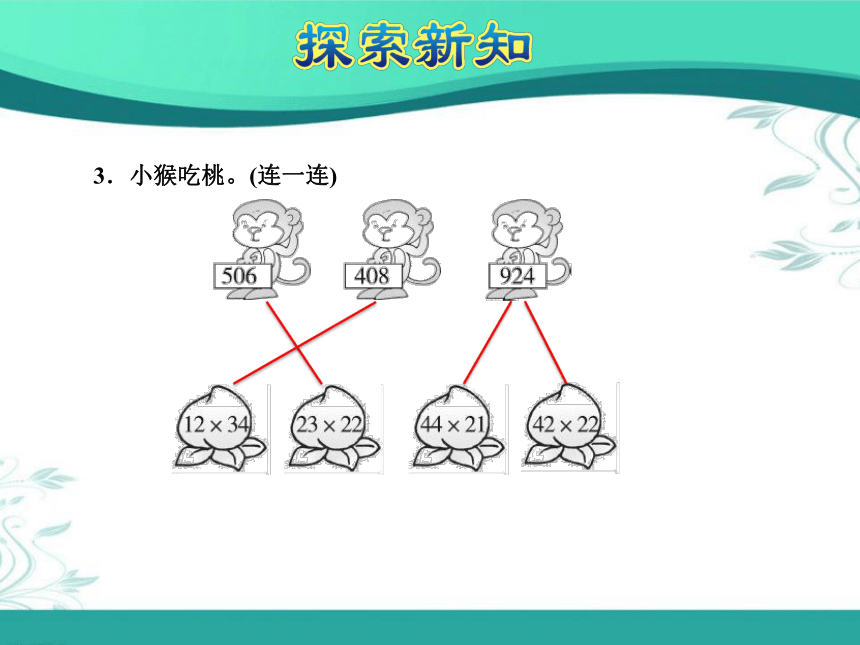 探索新知

3．小猴吃桃。(连一连)

506

408

924

$12 \times 34$

$23 \times 22$

$44 \times 21$

$42 \times 22$